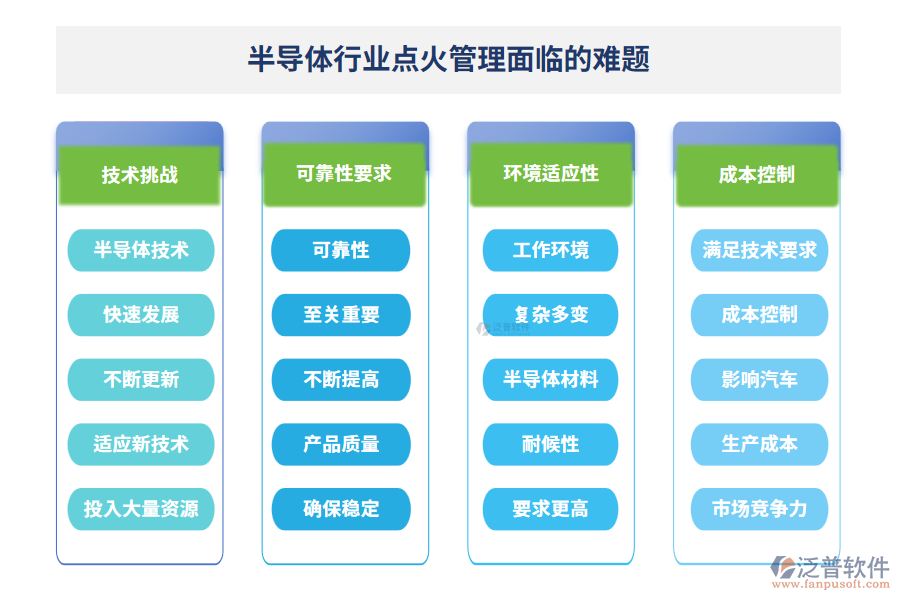 半导体行业点火管理面临的难题

技术挑战

半导体技术

快速发展

不断更新

适应新技术

投入大量资源

可靠性要求

可靠性

至关重要

不断提高

产品质量

确保稳定

环境适应性

工作环境

复杂多变

半导体材料

耐候性

要求更高

成本控制

满足技术要求

成本控制

影响汽车

生产成本

市场竞争力

泛普软件

泛普软件
www.fanpusoft.com